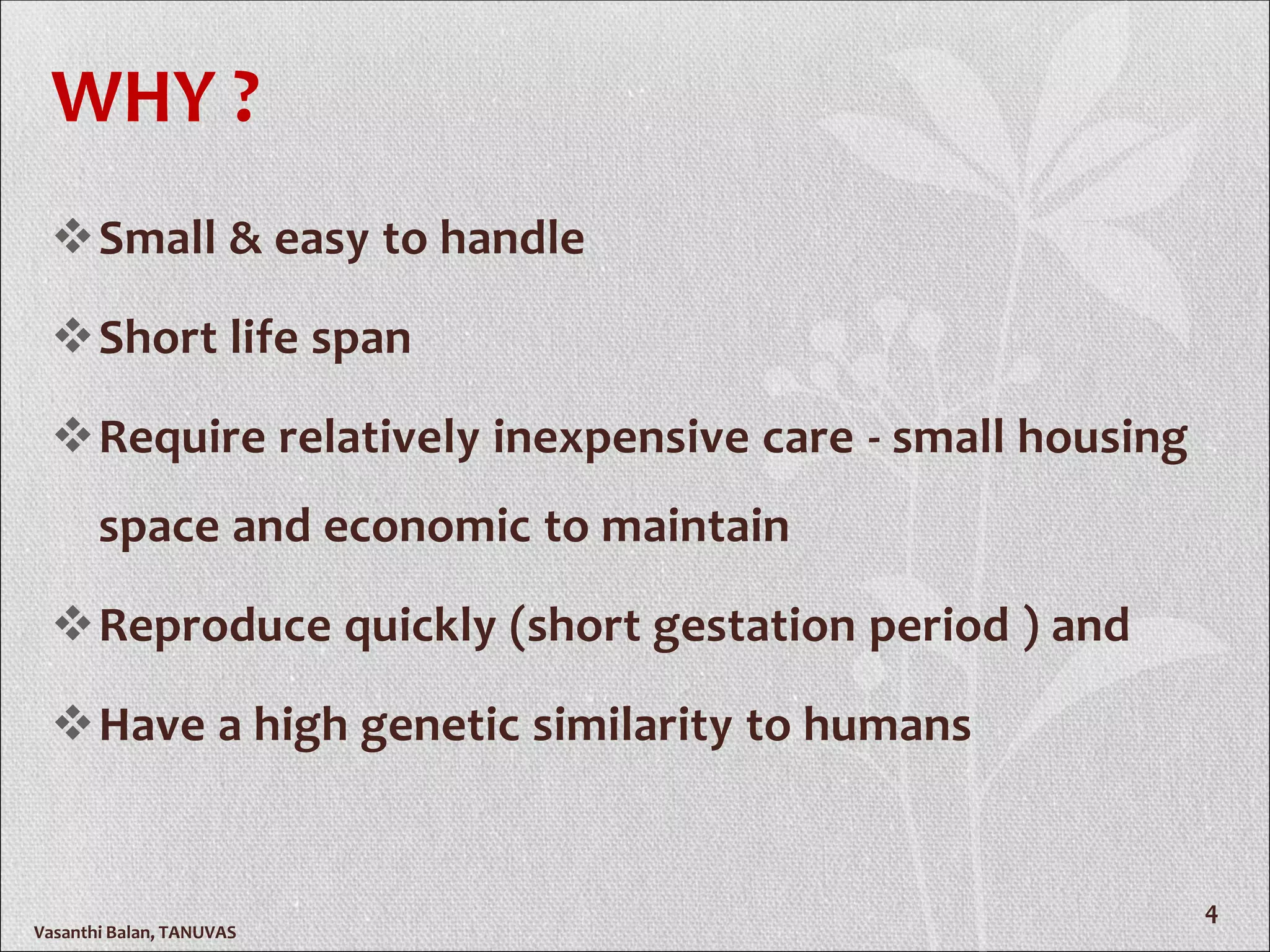 WHY ?

❖ Small & easy to handle

❖ Short life span

❖ Require relatively inexpensive care - small housing space and economic to maintain

❖ Reproduce quickly (short gestation period ) and

❖ Have a high genetic similarity to humans

4

Vasanthi Balan, TANUVAS